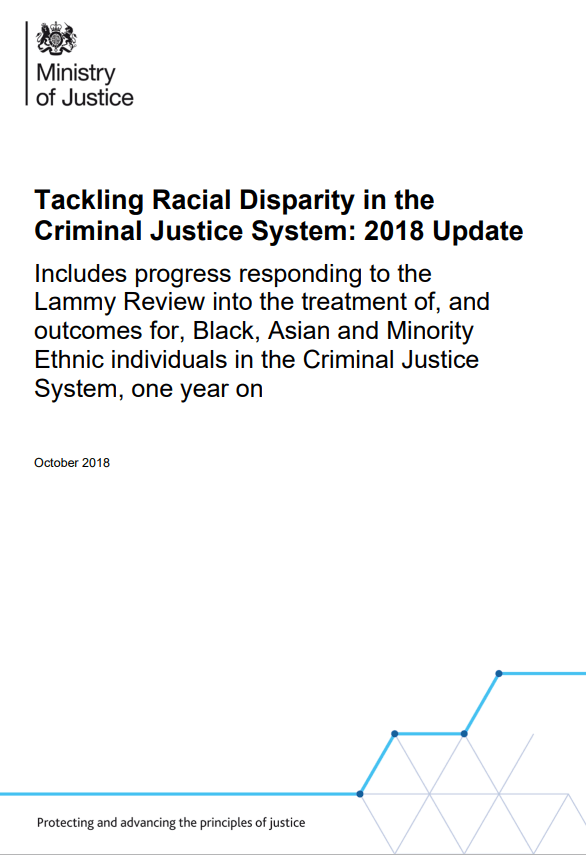 Ministry of Justice

Tackling Racial Disparity in the Criminal Justice System: 2018 Update

Includes progress responding to the Lammy Review into the treatment of, and outcomes for, Black, Asian and Minority Ethnic individuals in the Criminal Justice System, one year on

October 2018

Protecting and advancing the principles of justice